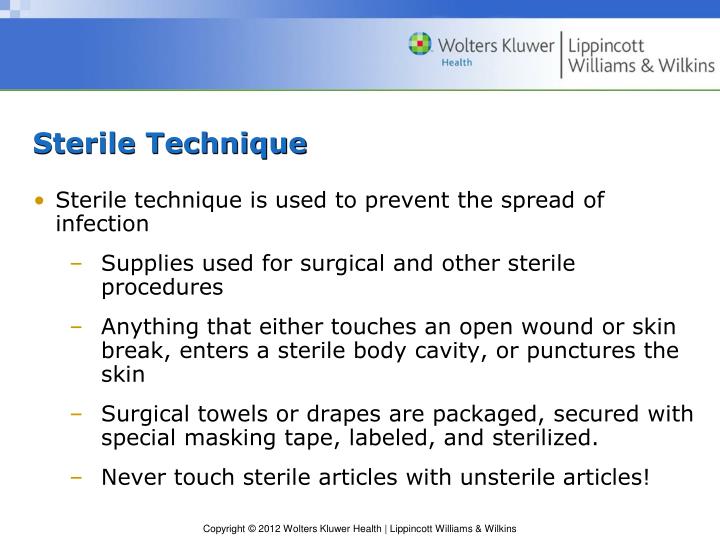 Wolters Kluwer Health | Lippincott Williams & Wilkins

Sterile Technique

• Sterile technique is used to prevent the spread of infection

– Supplies used for surgical and other sterile procedures

– Anything that either touches an open wound or skin break, enters a sterile body cavity, or punctures the skin

– Surgical towels or drapes are packaged, secured with special masking tape, labeled, and sterilized.

– Never touch sterile articles with unsterile articles!

Copyright © 2012 Wolters Kluwer Health | Lippincott Williams & Wilkins